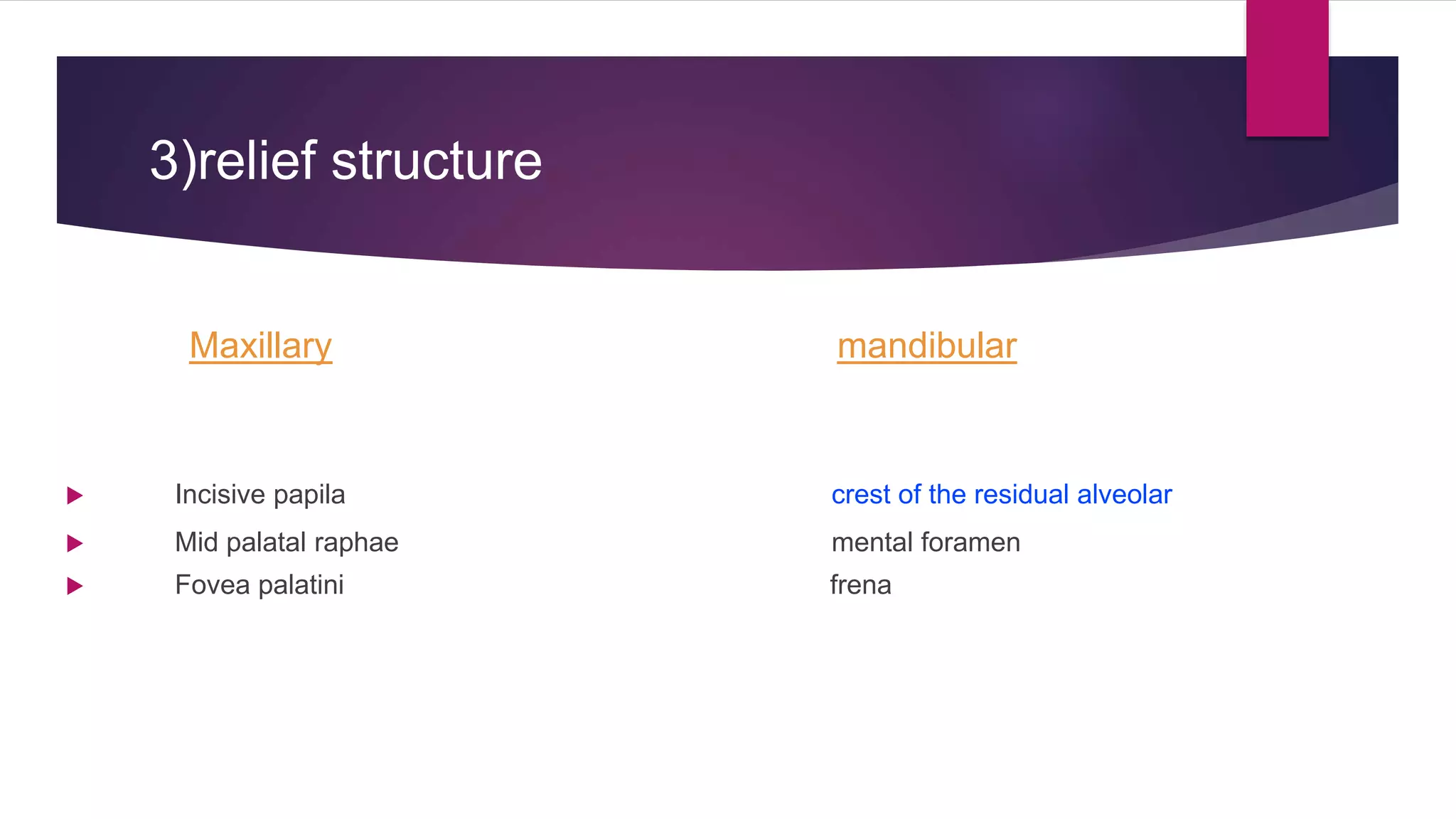 3)relief structure

Maxillary

Incisive papila
Mid palatal raphae
Fovea palatini

mandibular

crest of the residual alveolar
mental foramen
frena